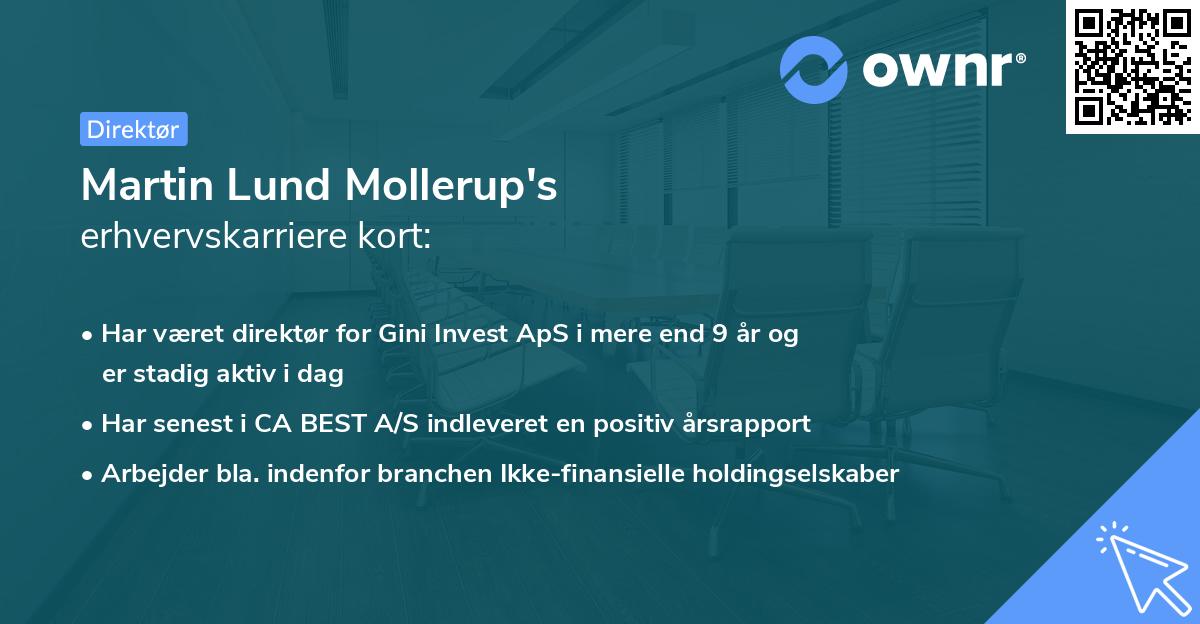 ownr®

Direktør

Martin Lund Mollerup's
erhvervskarriere kort:

• Har været direktør for Gini Invest ApS i mere end 9 år og er stadig aktiv i dag
• Har senest i CA BEST A/S indleveret en positiv årsrapport
• Arbejder bla. indenfor branchen Ikke-finansielle holdingselskaber